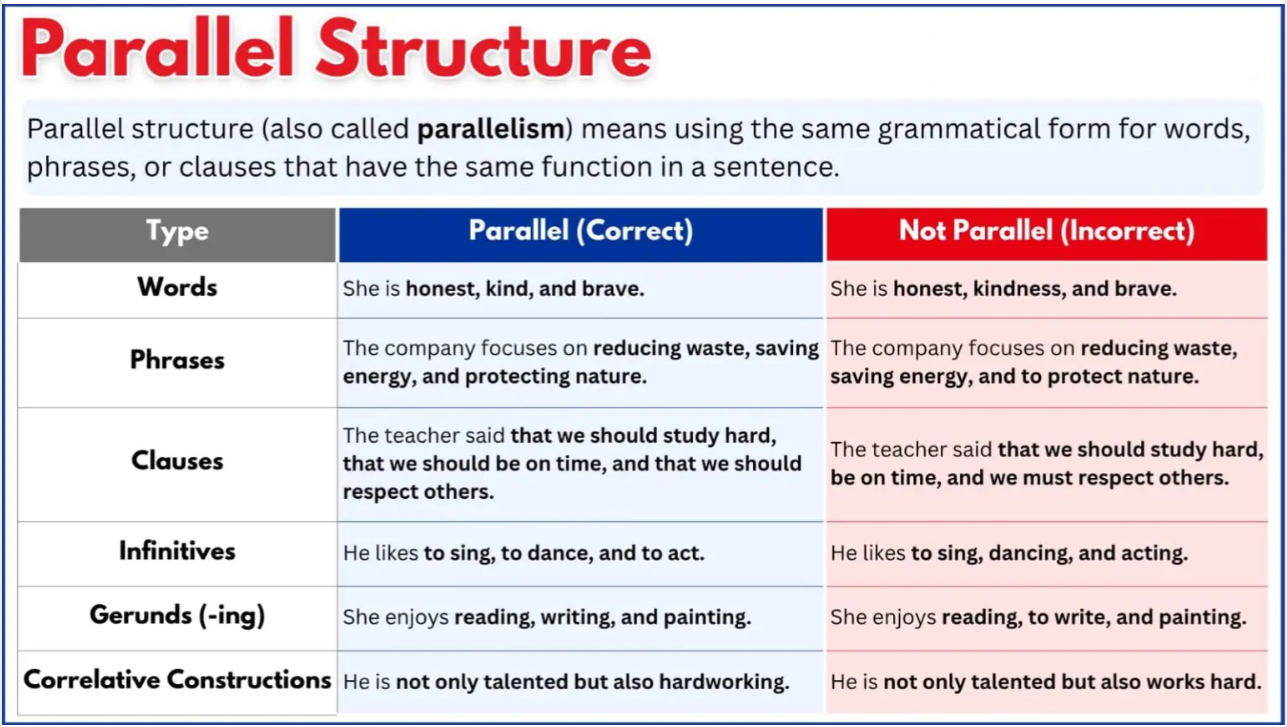 Parallel Structure

Parallel structure (also called **parallelism**) means using the same grammatical form for words, phrases, or clauses that have the same function in a sentence.

| Type | Parallel (Correct) | Not Parallel (Incorrect) |
|---|---|---|
| Words | She is **honest, kind, and brave.** | She is **honest, kindness, and brave.** |
| Phrases | The company focuses on **reducing waste, saving energy, and protecting nature.** | The company focuses on **reducing waste, saving energy, and to protect nature.** |
| Clauses | The teacher said **that we should study hard, that we should be on time, and that we should respect others.** | The teacher said **that we should study hard, be on time, and we must respect others.** |
| Infinitives | He likes **to sing, to dance, and to act.** | He likes **to sing, dancing, and acting.** |
| Gerunds (-ing) | She enjoys **reading, writing, and painting.** | She enjoys **reading, to write, and painting.** |
| Correlative Constructions | He is **not only talented but also hardworking.** | He is **not only talented but also works hard.** |